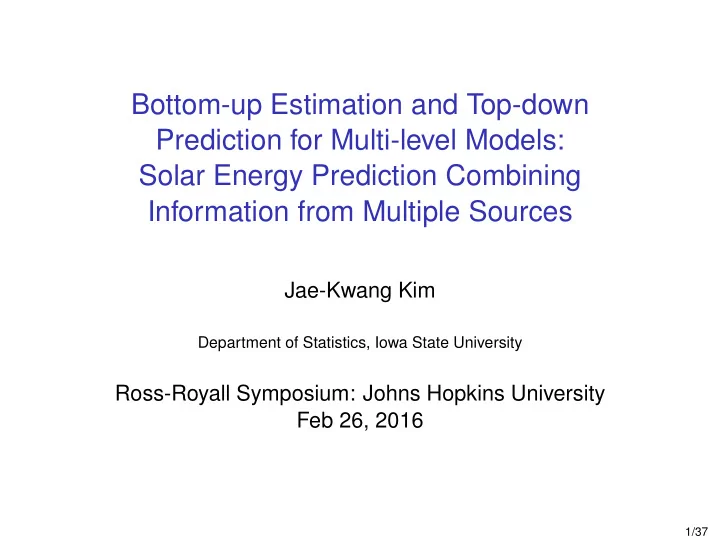 Bottom-up Estimation and Top-down Prediction for Multi-level Models: Solar Energy Prediction Combining Information from Multiple Sources

Jae-Kwang Kim

Department of Statistics, Iowa State University

Ross-Royall Symposium: Johns Hopkins University
Feb 26, 2016

1/37